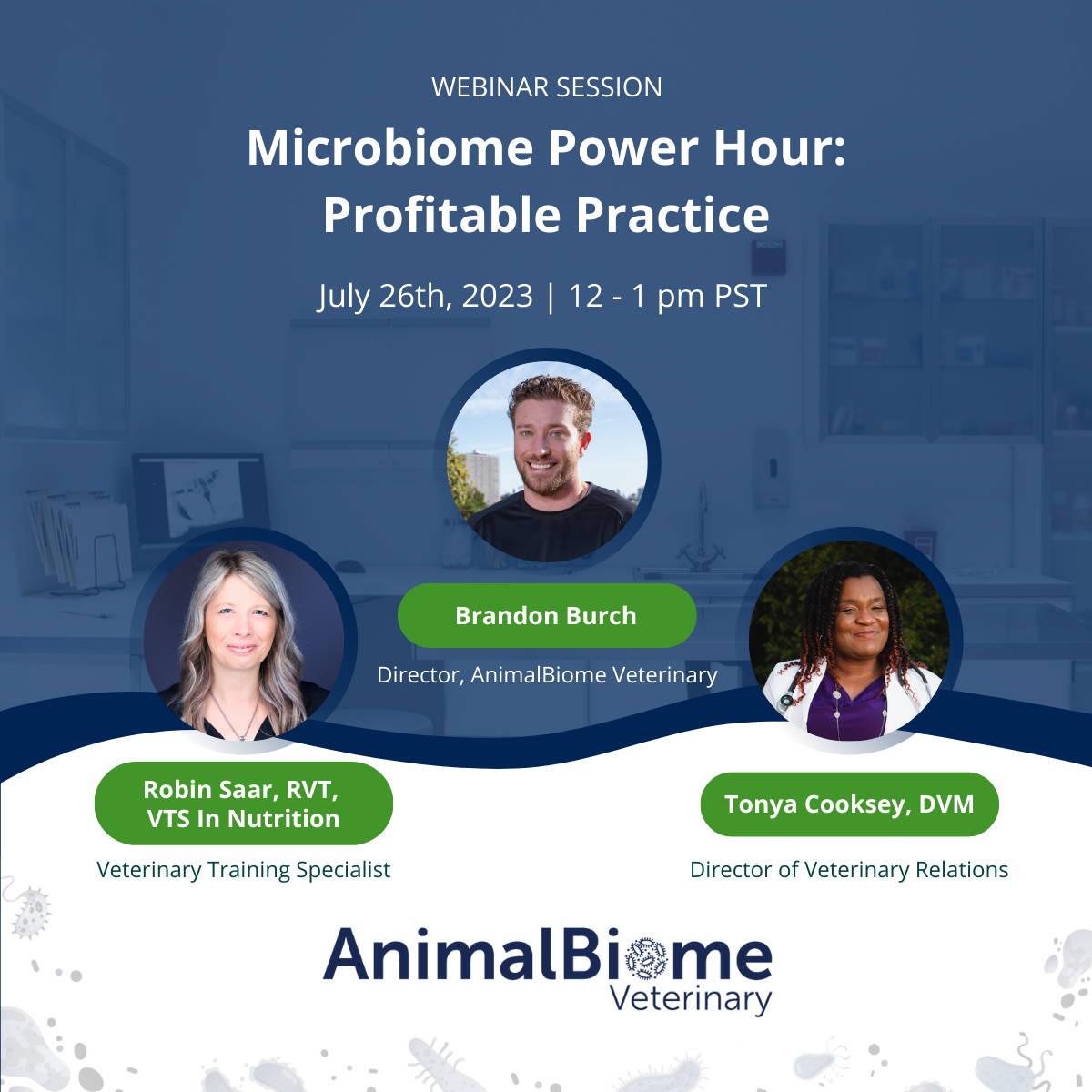 WEBINAR SESSION

Microbiome Power Hour: Profitable Practice

July 26th, 2023 | 12 - 1 pm PST

Brandon Burch

Director, AnimalBiome Veterinary

Robin Saar, RVT, VTS In Nutrition

Veterinary Training Specialist

Tonya Cooksey, DVM

Director of Veterinary Relations

AnimalBiome Veterinary